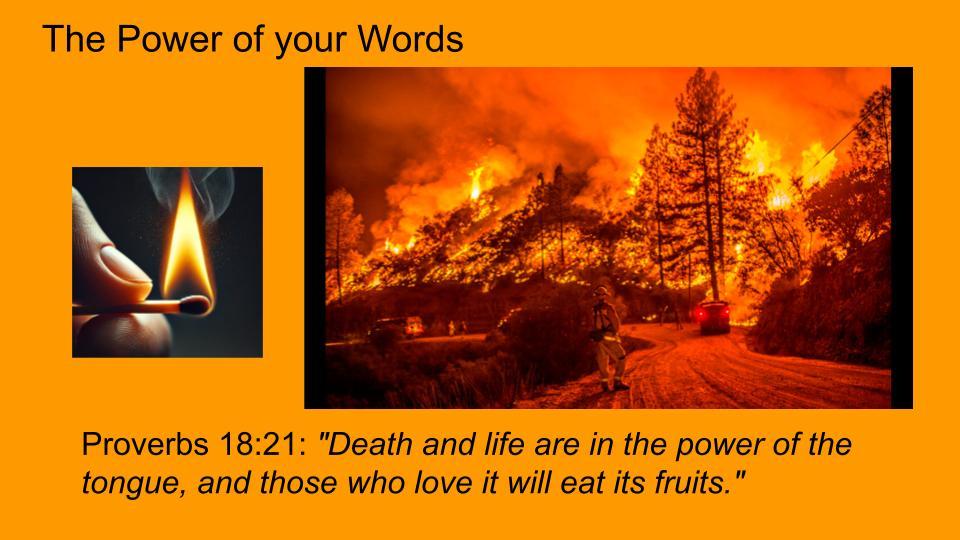 The Power of your Words

Proverbs 18:21: "Death and life are in the power of the tongue, and those who love it will eat its fruits."